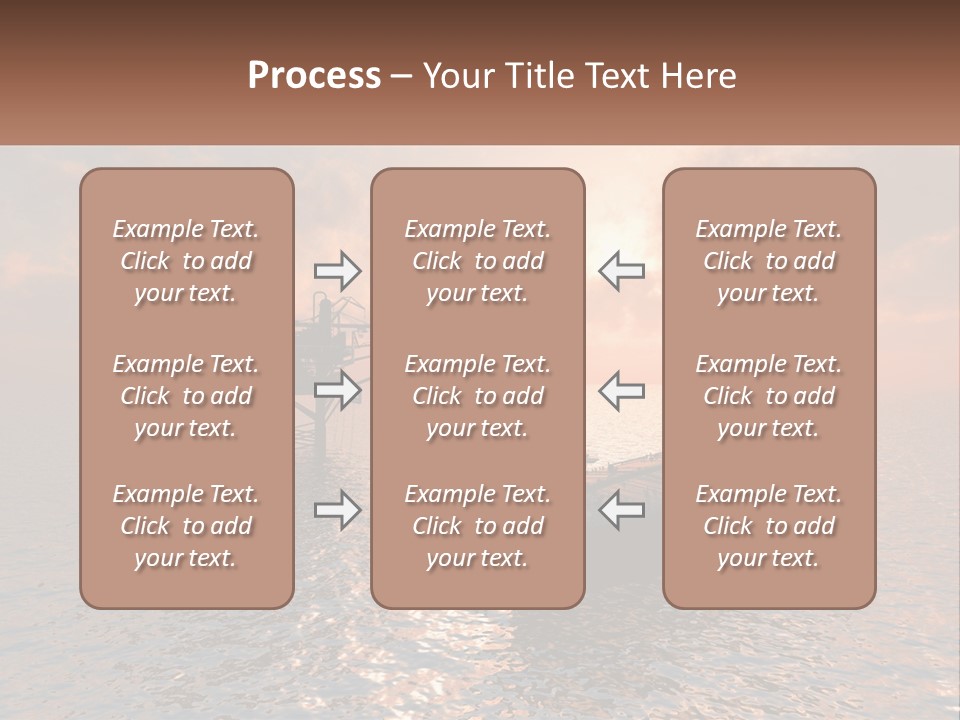 Process – Your Title Text Here

Example Text. Click to add your text.

Example Text. Click to add your text.

Example Text. Click to add your text.

Example Text. Click to add your text.

Example Text. Click to add your text.

Example Text. Click to add your text.

Example Text. Click to add your text.

Example Text. Click to add your text.

Example Text. Click to add your text.